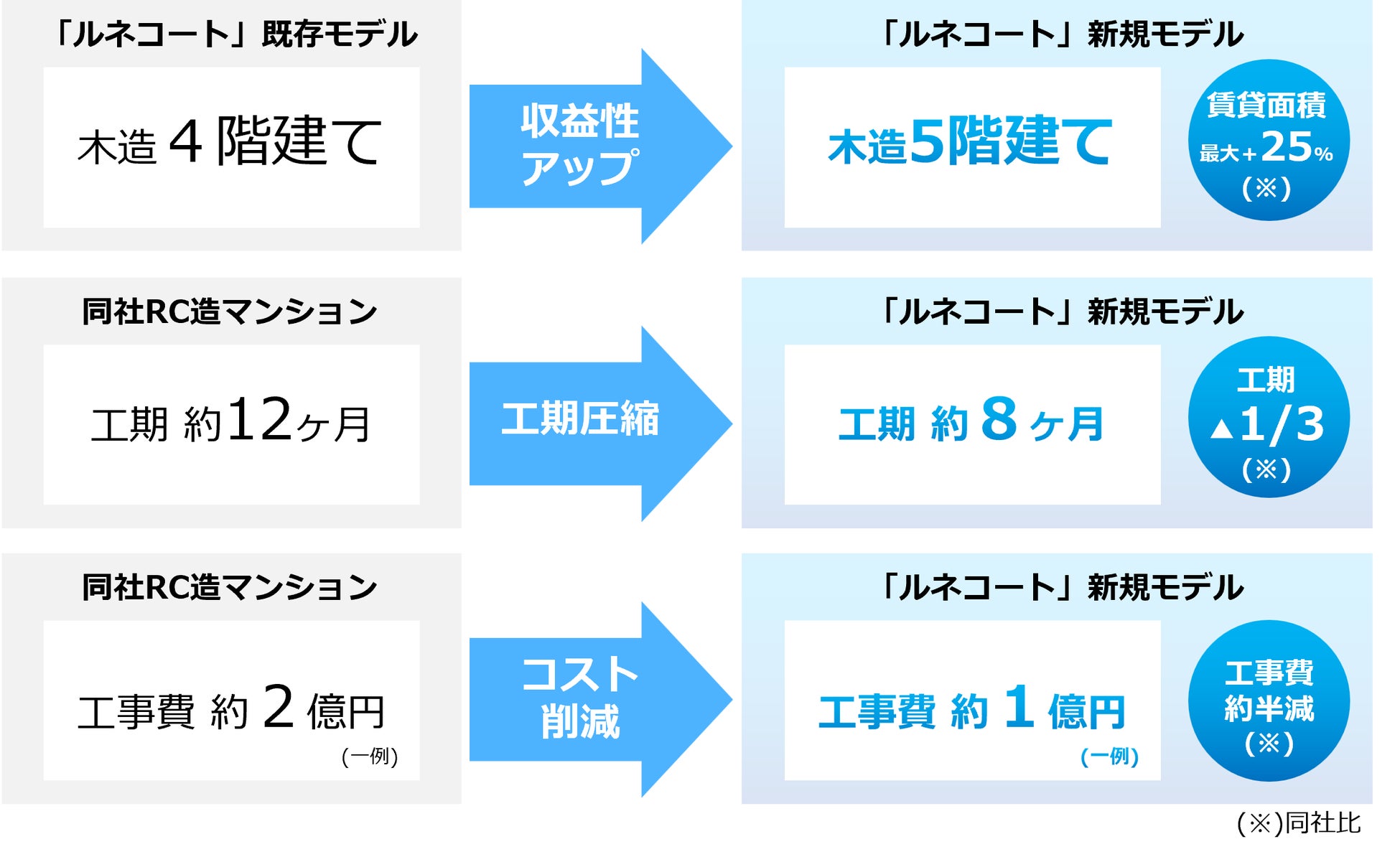 「ルネコート」既存モデル

木造 4 階建て

収益性アップ

「ルネコート」新規モデル

木造5階建て

賃貸面積
最大+25%
(※)

同社RC造マンション

工期 約12ヶ月

工期圧縮

「ルネコート」新規モデル

工期 約 8 ヶ月

工期
▲1/3
(※)

同社RC造マンション

工事費 約 2 億円
(一例)

コスト削減

「ルネコート」新規モデル

工事費 約 1 億円
(一例)

工事費
約半減
(※)

(※)同社比